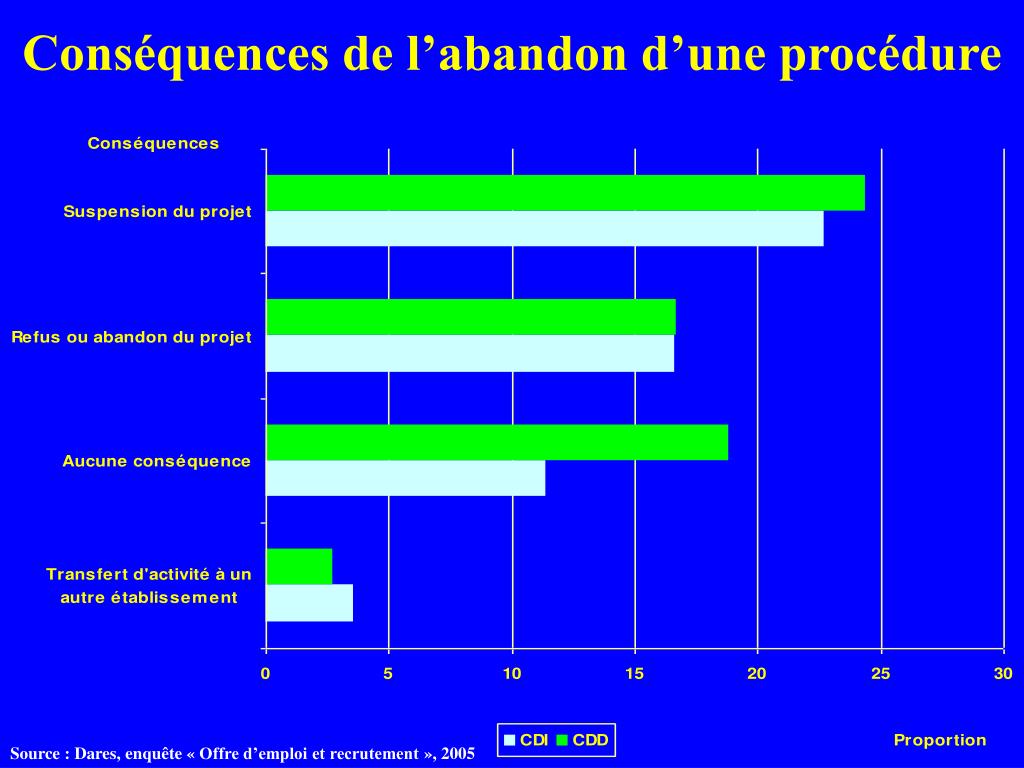 Conséquences de l’abandon d’une procédure

Conséquences

Suspension du projet

Refus ou abandon du projet

Aucune conséquence

Transfert d'activité à un autre établissement

0 5 10 15 20 25 30

CDI CDD

Proportion

Source : Dares, enquête « Offre d’emploi et recrutement », 2005